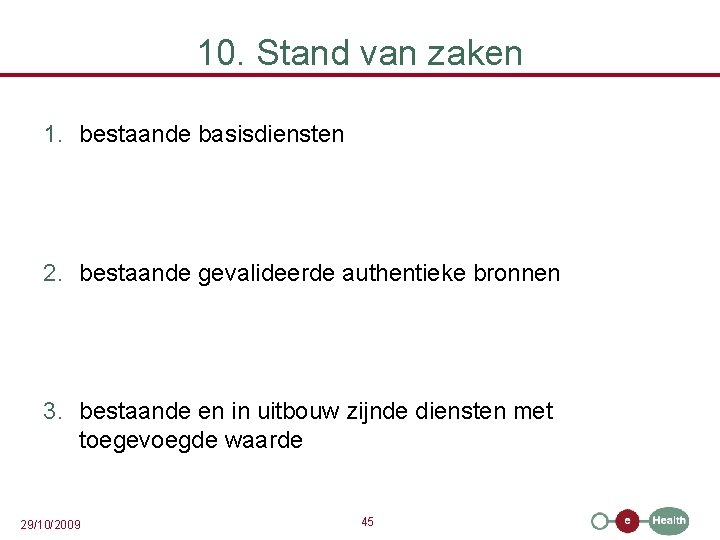 10. Stand van zaken

1. bestaande basisdiensten

2. bestaande gevalideerde authentieke bronnen

3. bestaande en in uitbouw zijnde diensten met toegevoegde waarde

29/10/2009

45

e Health